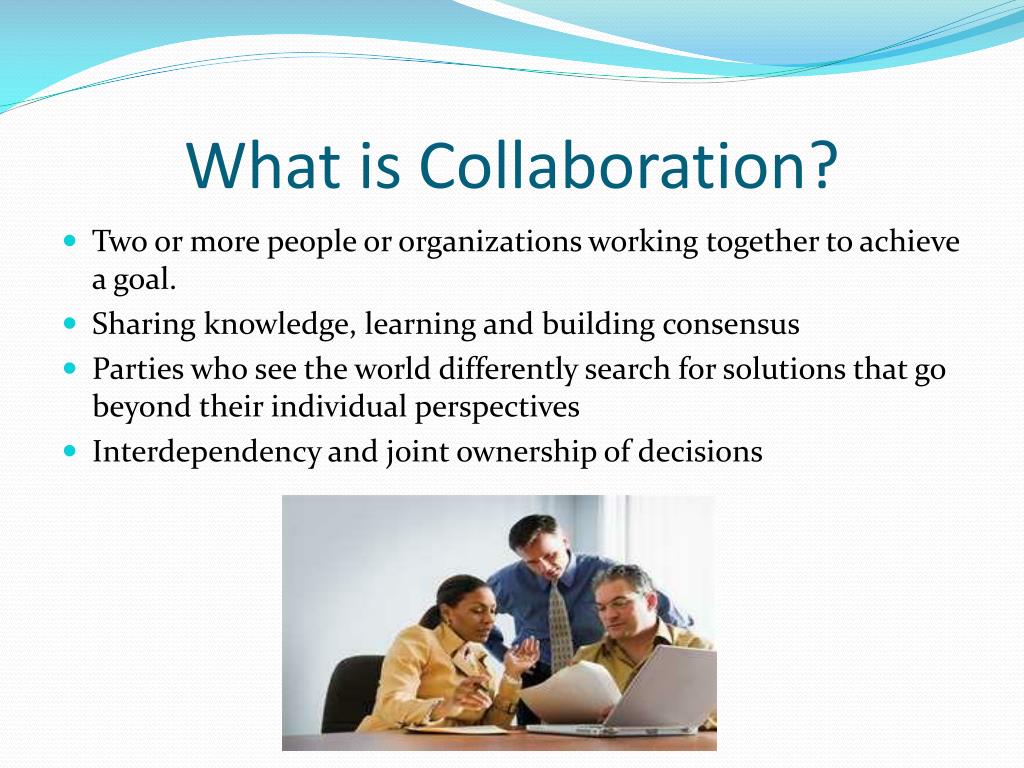 What is Collaboration?

- Two or more people or organizations working together to achieve a goal.
- Sharing knowledge, learning and building consensus
- Parties who see the world differently search for solutions that go beyond their individual perspectives
- Interdependency and joint ownership of decisions